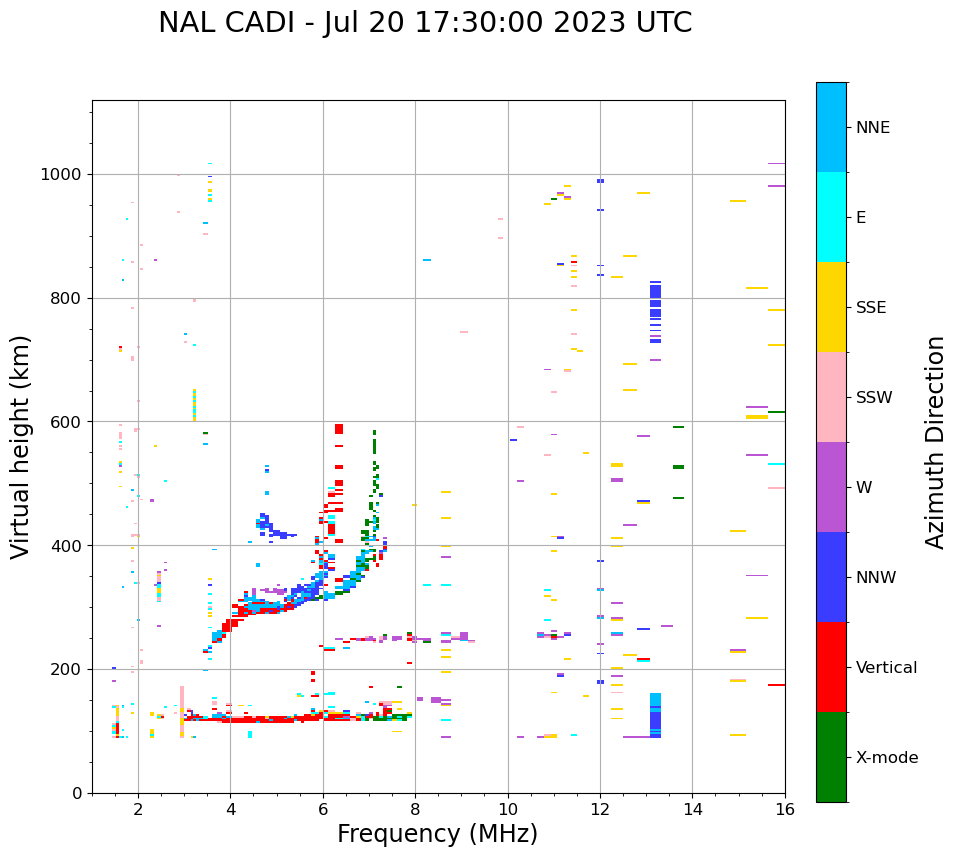 NAL CADI - Jul 20 17:30:00 2023 UTC

Virtual height (km)

1000
800
600
400
200
0

2
4
6
8
10
12
14
16

Frequency (MHz)

NNE
E
SSE
SSW
W
NNW
Vertical
X-mode

Azimuth Direction